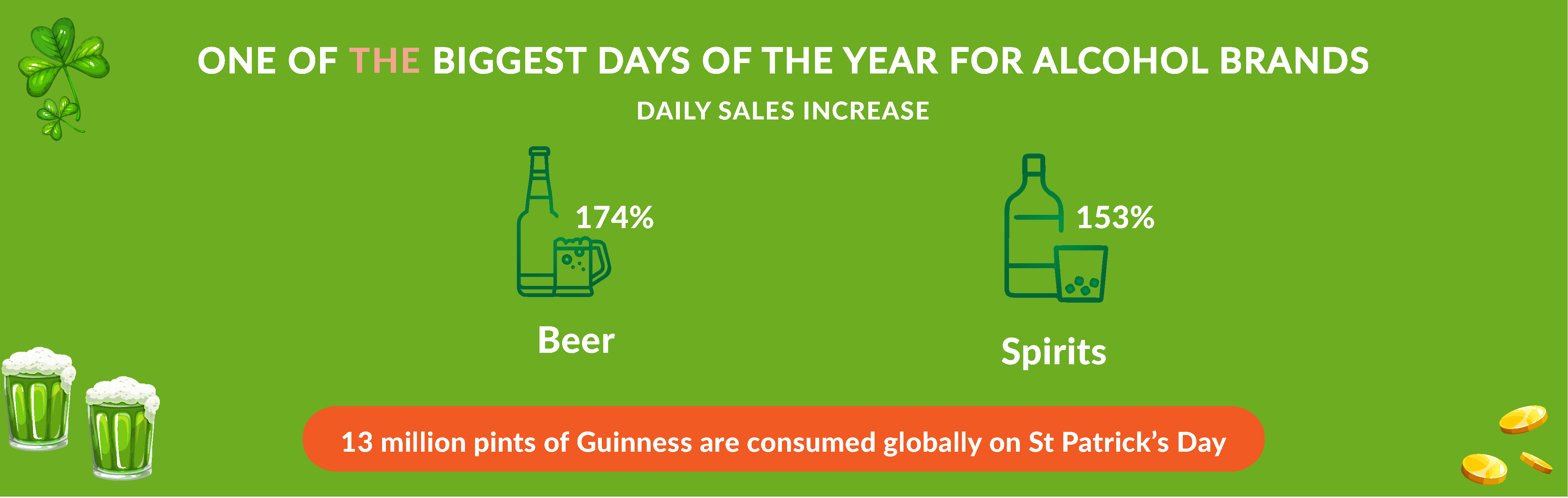 ONE OF THE BIGGEST DAYS OF THE YEAR FOR ALCOHOL BRANDS

DAILY SALES INCREASE

174%

Beer

153%

Spirits

13 million pints of Guinness are consumed globally on St Patrick's Day